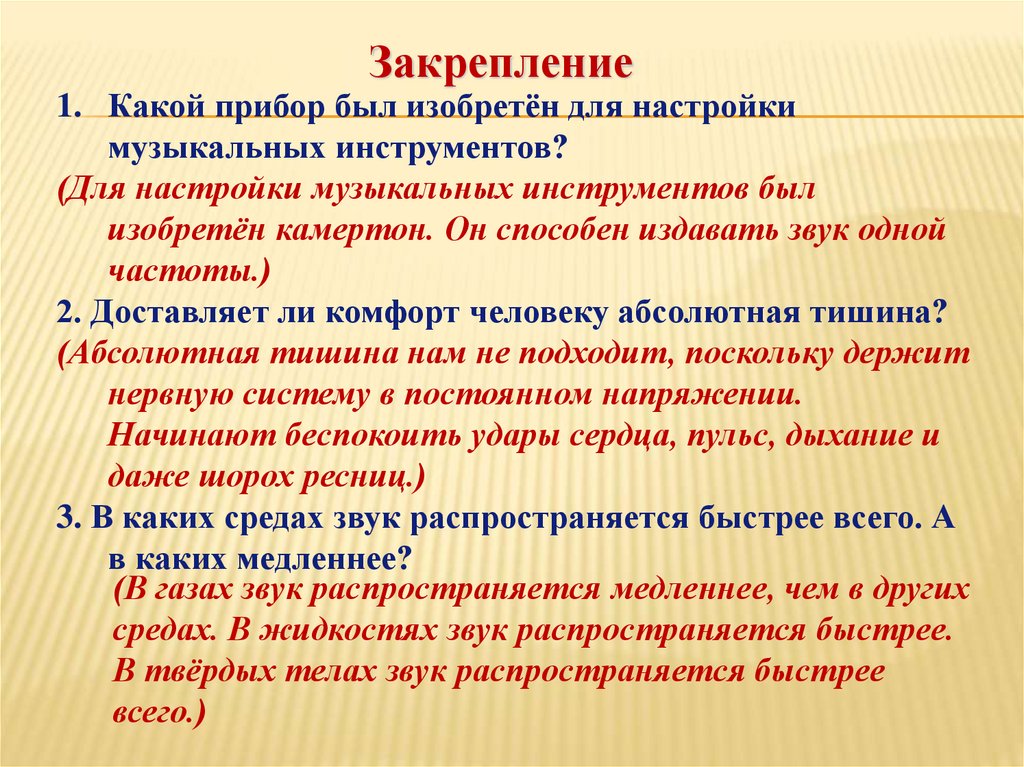 Закрепление

1. Какой прибор был изобретён для настройки музыкальных инструментов?

(Для настройки музыкальных инструментов был изобретён камертон. Он способен издавать звук одной частоты.)

2. Доставляет ли комфорт человеку абсолютная тишина?

(Абсолютная тишина нам не подходит, поскольку держит нервную систему в постоянном напряжении. Начинают беспокоить удары сердца, пульс, дыхание и даже шорох ресниц.)

3. В каких средах звук распространяется быстрее всего. А в каких медленнее?

(В газах звук распространяется медленнее, чем в других средах. В жидкостях звук распространяется быстрее. В твёрдых телах звук распространяется быстрее всего.)